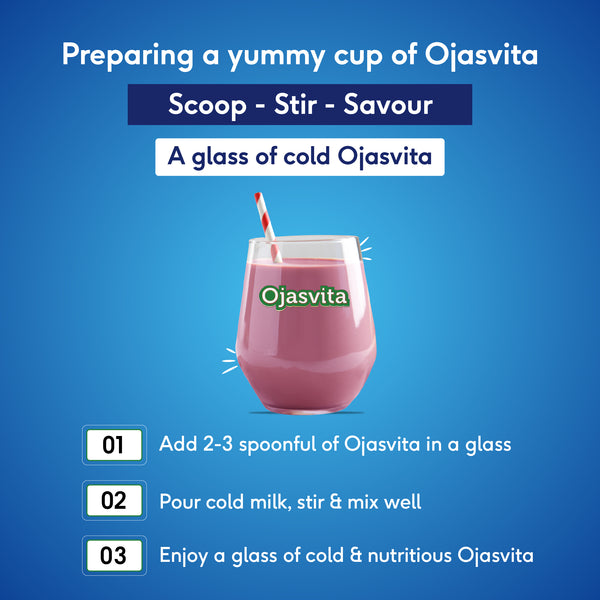 Preparing a yummy cup of Ojasvita

Scoop - Stir - Savour

A glass of cold Ojasvita

Ojasvita

01 Add 2-3 spoonful of Ojasvita in a glass

02 Pour cold milk, stir & mix well

03 Enjoy a glass of cold & nutritious Ojasvita